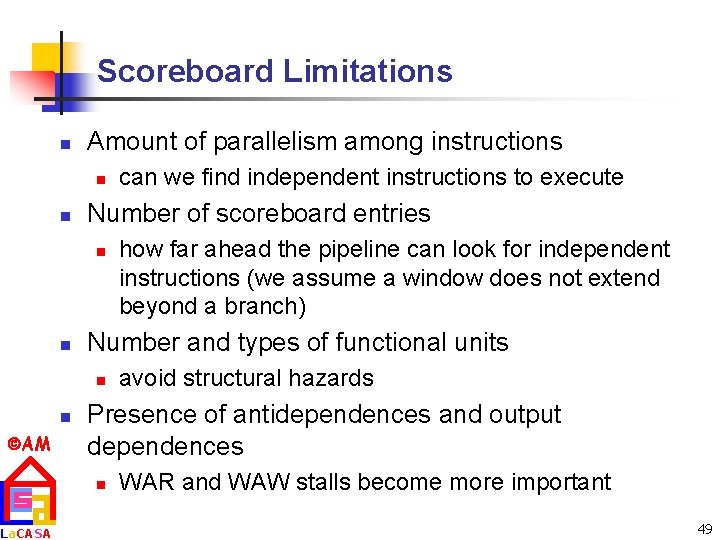 Scoreboard Limitations

Amount of parallelism among instructions

can we find independent instructions to execute

Number of scoreboard entries

how far ahead the pipeline can look for independent instructions (we assume a window does not extend beyond a branch)

Number and types of functional units

avoid structural hazards

Presence of antidependences and output dependences

WAR and WAW stalls become more important

©AM

LaCASA

49